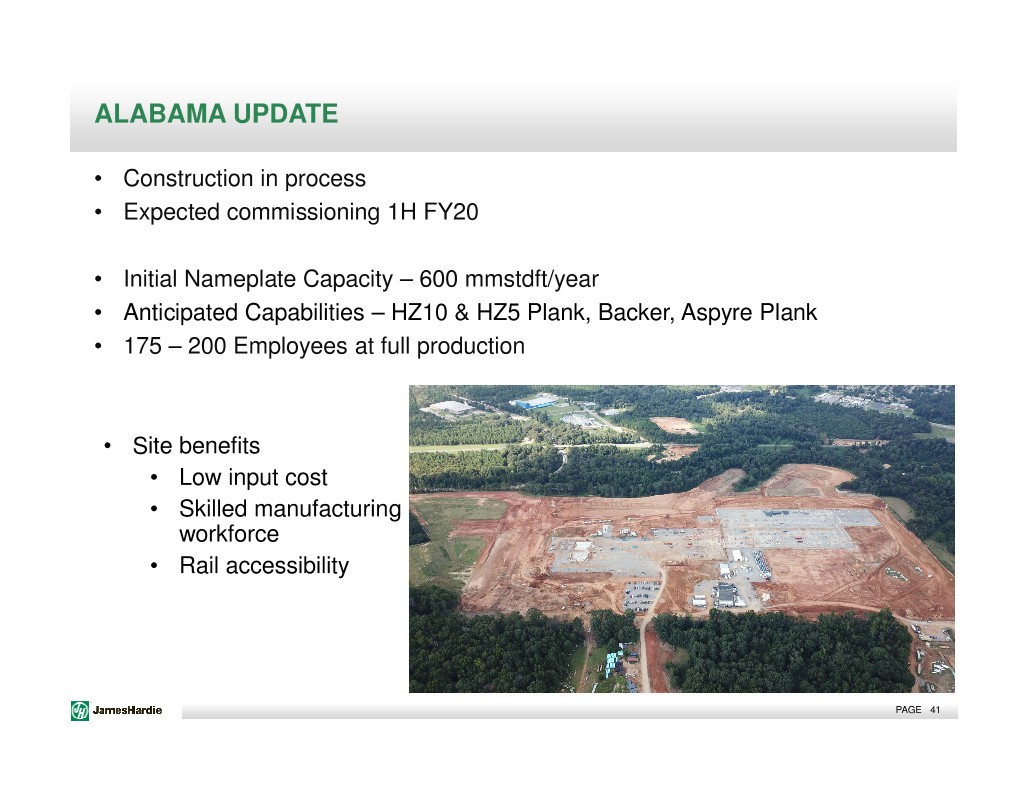 ALABAMA UPDATE

• Construction in process
• Expected commissioning 1H FY20

• Initial Nameplate Capacity – 600 mmstdft/year
• Anticipated Capabilities – HZ10 & HZ5 Plank, Backer, Aspyre Plank
• 175 – 200 Employees at full production

• Site benefits
  • Low input cost
  • Skilled manufacturing workforce
  • Rail accessibility

JamesHardie

PAGE 41